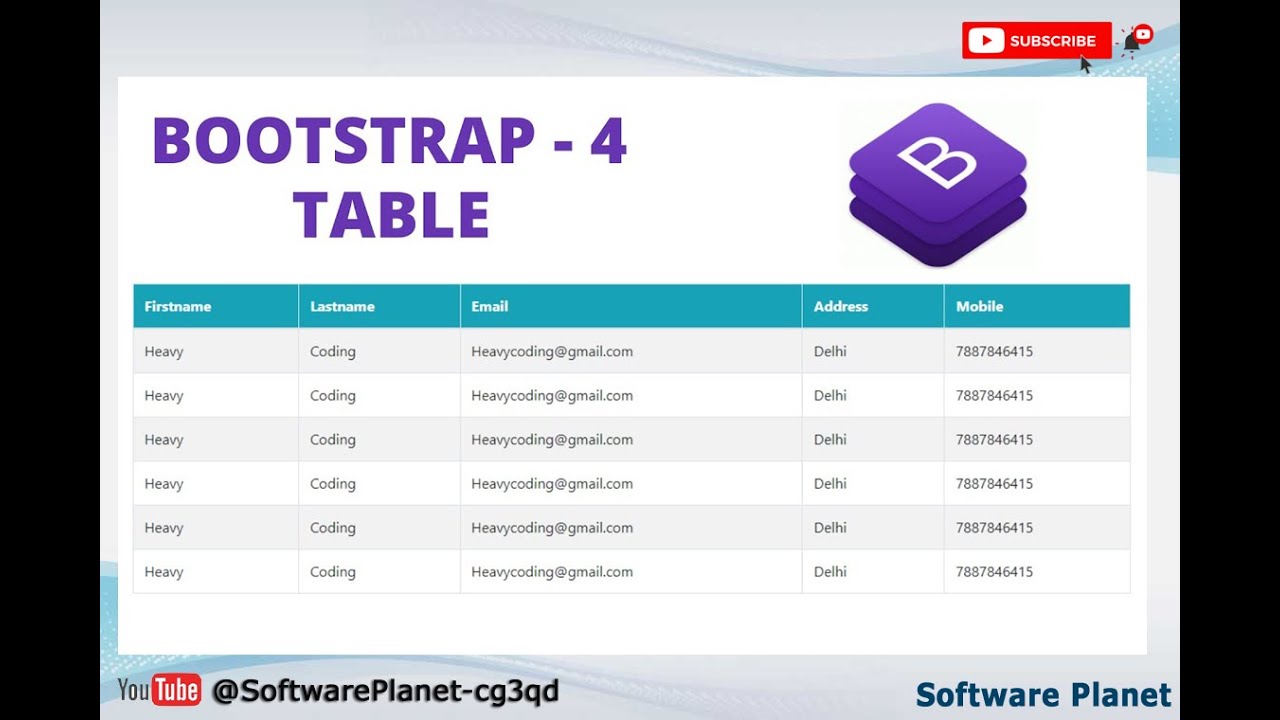 SUBSCRIBE

BOOTSTRAP - 4 TABLE

B

| Firstname | Lastname | Email | Address | Mobile |
|---|---|---|---|---|
| Heavy | Coding | Heavycoding@gmail.com | Delhi | 7887846415 |
| Heavy | Coding | Heavycoding@gmail.com | Delhi | 7887846415 |
| Heavy | Coding | Heavycoding@gmail.com | Delhi | 7887846415 |
| Heavy | Coding | Heavycoding@gmail.com | Delhi | 7887846415 |
| Heavy | Coding | Heavycoding@gmail.com | Delhi | 7887846415 |
| Heavy | Coding | Heavycoding@gmail.com | Delhi | 7887846415 |

YouTube @SoftwarePlanet-cg3qd

Software Planet